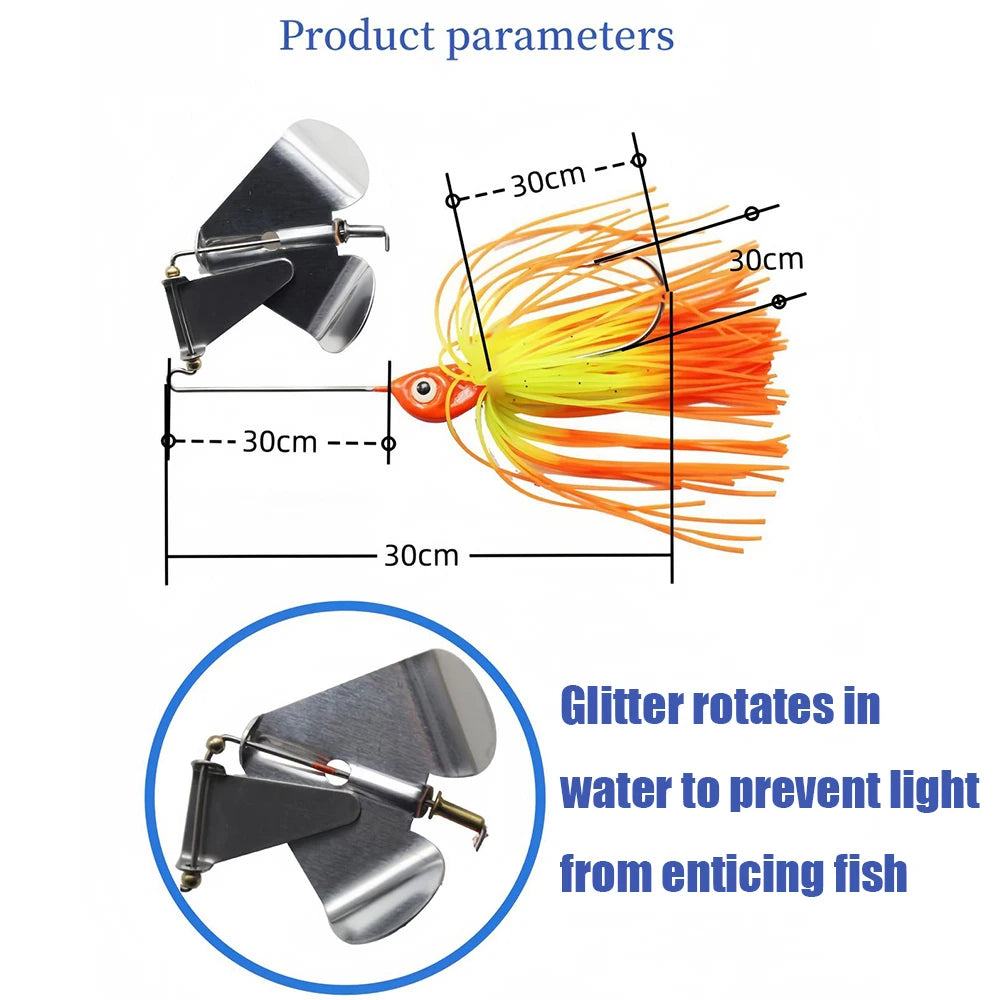 Product parameters

30cm

30cm

30cm

30cm

Glitter rotates in water to prevent light from enticing fish